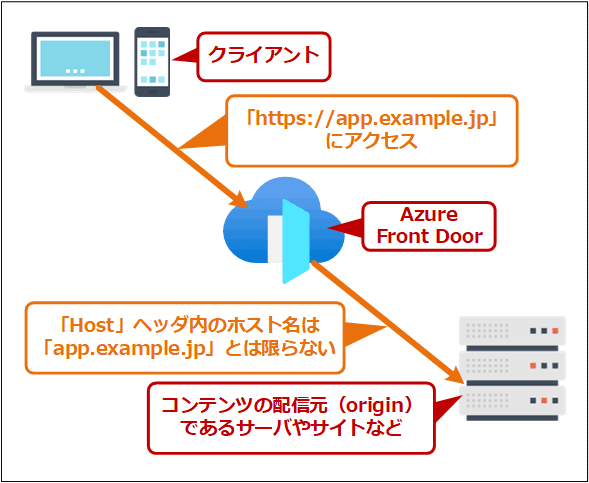 クライアント

「https://app.example.jp」にアクセス

Azure Front Door

「Host」ヘッダ内のホスト名は「app.example.jp」とは限らない

コンテンツの配信元（origin）であるサーバやサイトなど